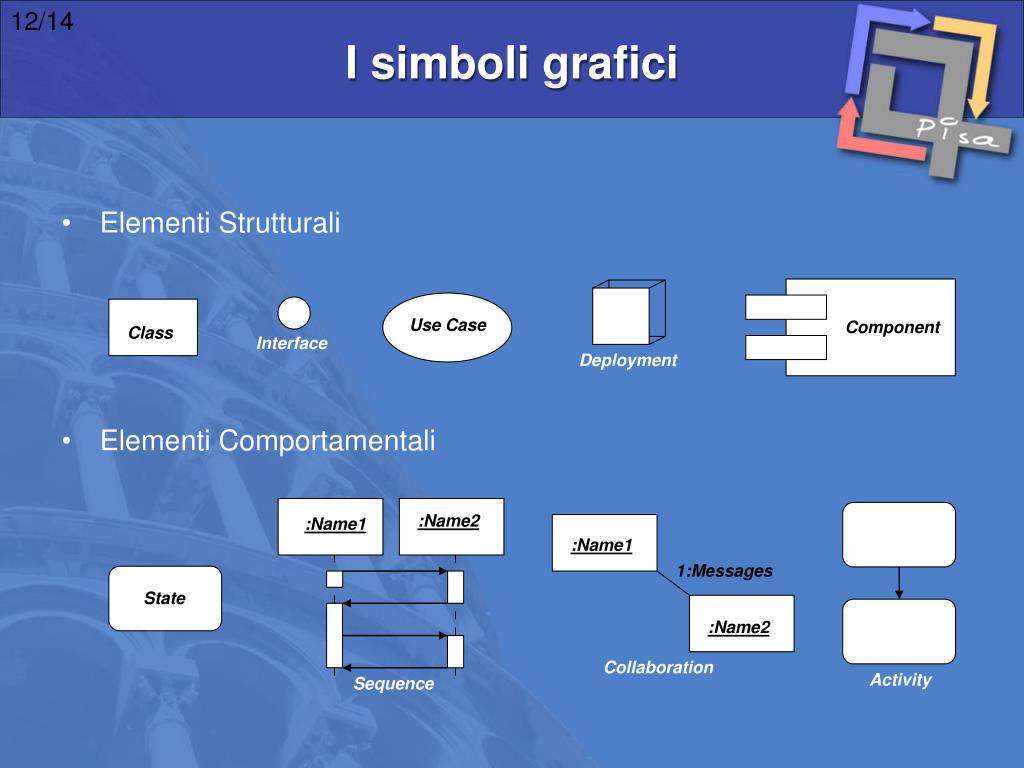 12/14

I simboli grafici

Pisa

• Elementi Strutturali

Class

Interface

Use Case

Deployment

Component

• Elementi Comportamentali

State

:Name1

:Name2

Sequence

:Name1

1:Messages

:Name2

Collaboration

Activity